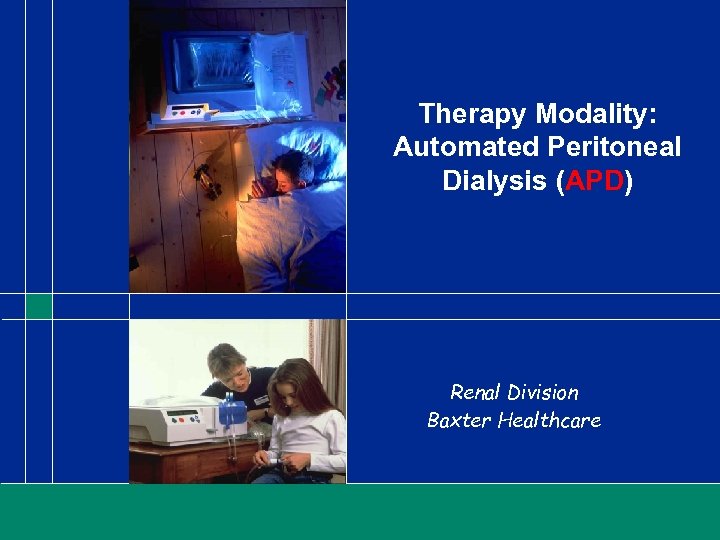 Therapy Modality: Automated Peritoneal Dialysis (APD)

Renal Division
Baxter Healthcare